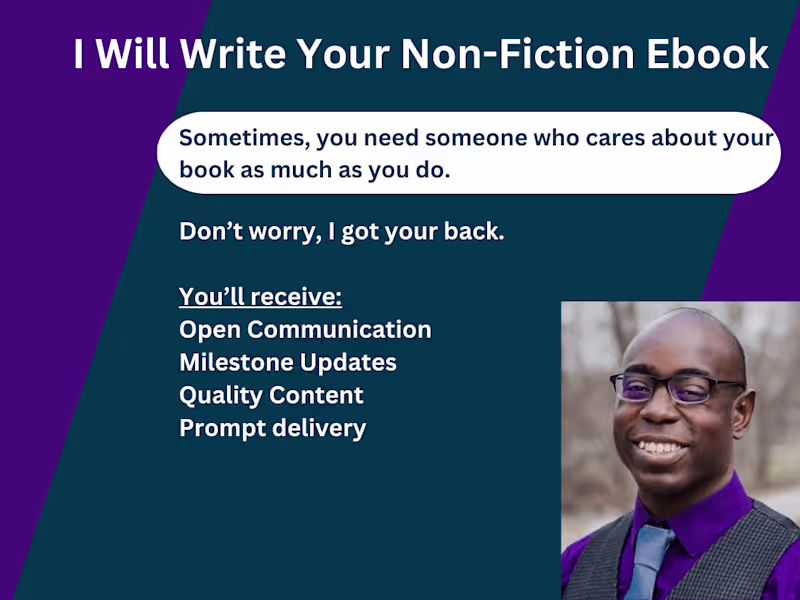 I Will Write Your Non-Fiction Ebook

Sometimes, you need someone who cares about your book as much as you do.

Don’t worry, I got your back.

You’ll receive:
Open Communication
Milestone Updates
Quality Content
Prompt delivery